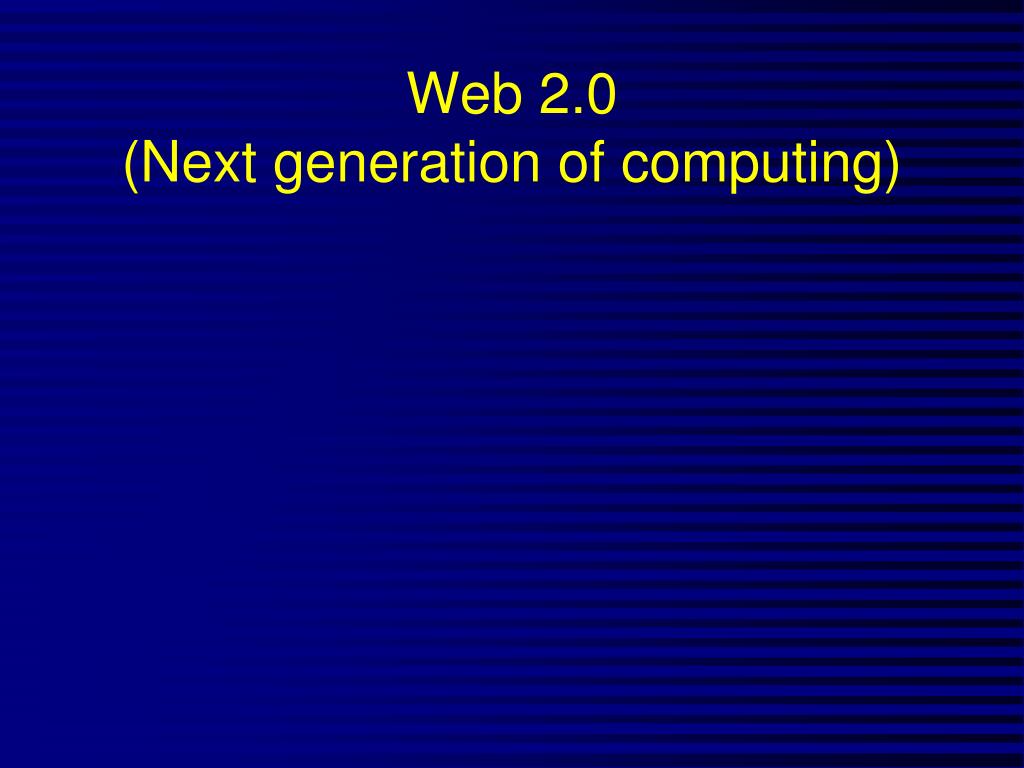 Web 2.0
(Next generation of computing)